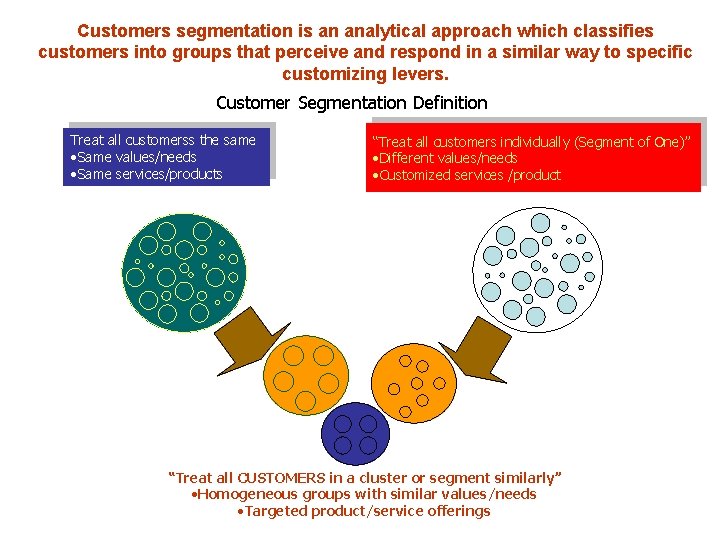 Customers segmentation is an analytical approach which classifies customers into groups that perceive and respond in a similar way to specific customizing levers.

Customer Segmentation Definition

Treat all customerss the same
•Same values/needs
•Same services/products

"Treat all customers individually (Segment of One)"
•Different values/needs
•Customized services /product

"Treat all CUSTOMERS in a cluster or segment similarly"
•Homogeneous groups with similar values/needs
•Targeted product/service offerings